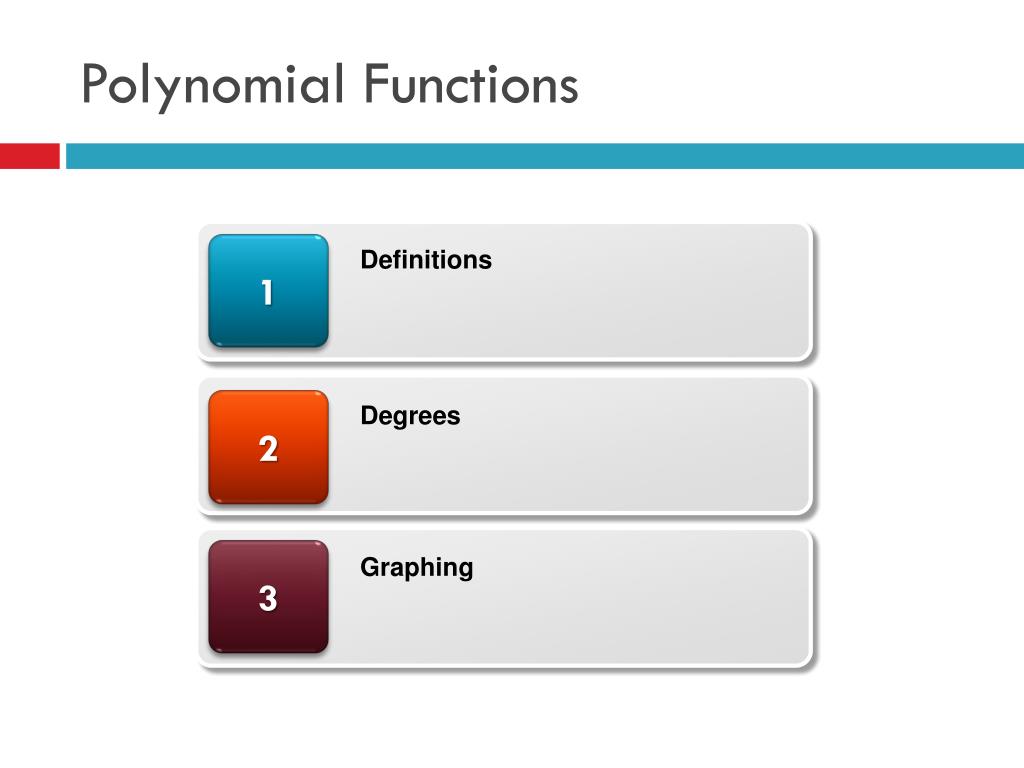 Polynomial Functions

1

Definitions

2

Degrees

3

Graphing